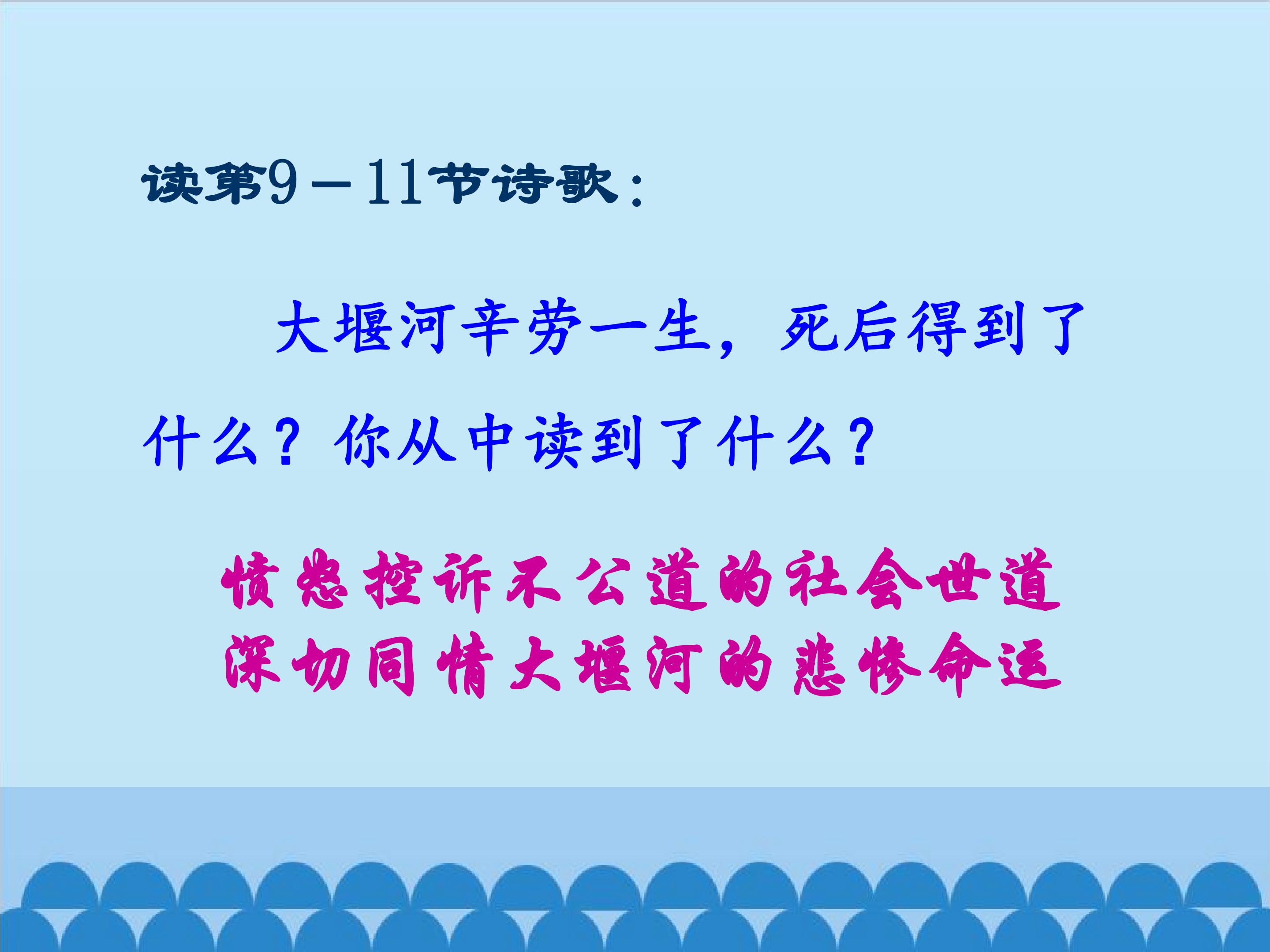 读第9－11节诗歌：

大堰河辛劳一生，死后得到了什么？你从中读到了什么？

愤怒控诉不公道的社会世道
深切同情大堰河的悲惨命运